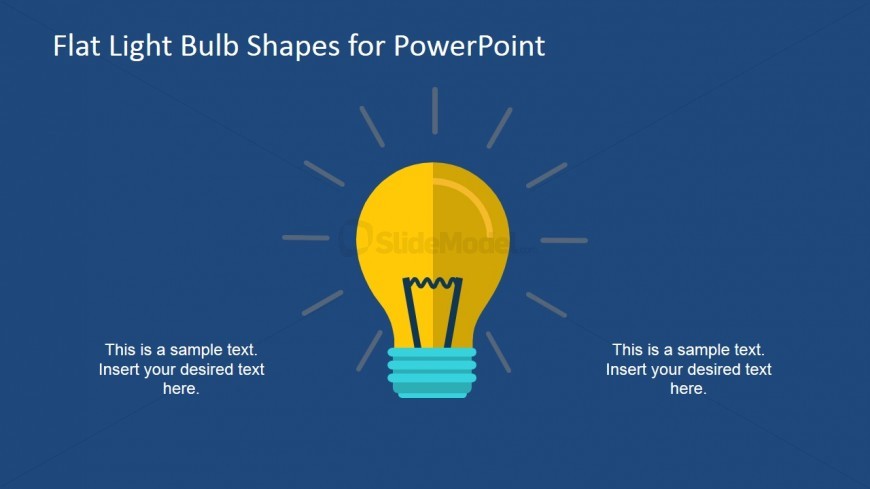 Flat Light Bulb Shapes for PowerPoint

SlideModel

This is a sample text. Insert your desired text here.

This is a sample text. Insert your desired text here.